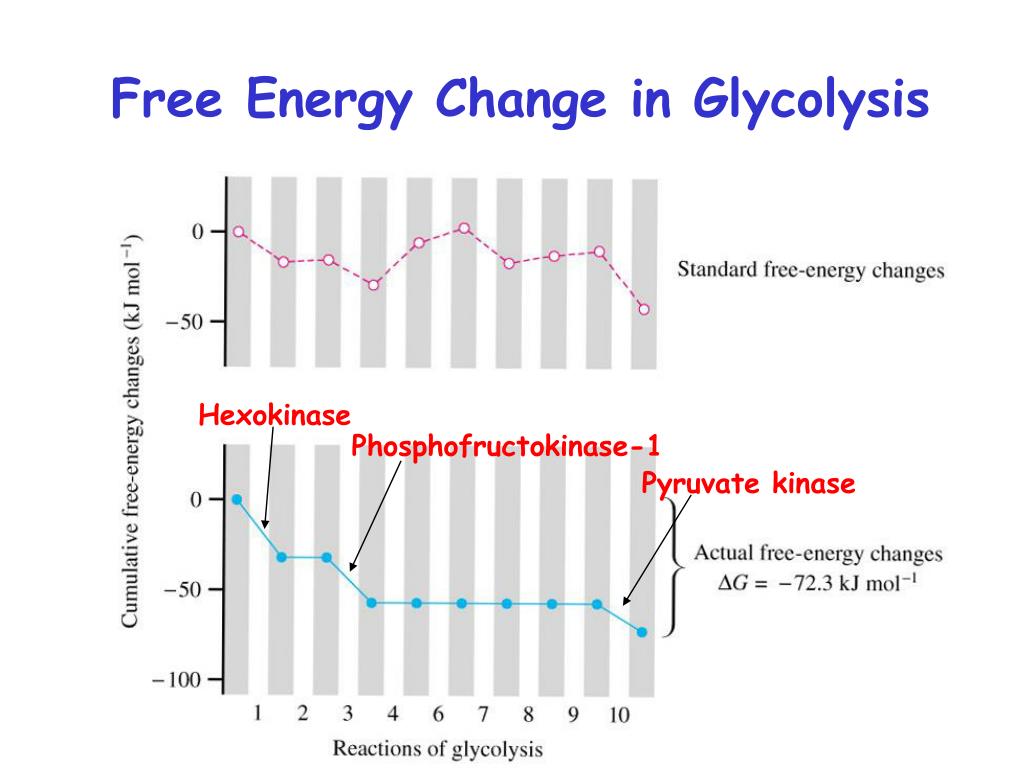 Free Energy Change in Glycolysis

Cumulative free-energy changes (kJ mol$^{-1}$)

0
−50

Standard free-energy changes

Hexokinase
Phosphofructokinase-1
Pyruvate kinase

0
−50
−100

Actual free-energy changes
$\Delta G = -72.3$ kJ mol$^{-1}$

1 2 3 4 6 7 8 9 10
Reactions of glycolysis